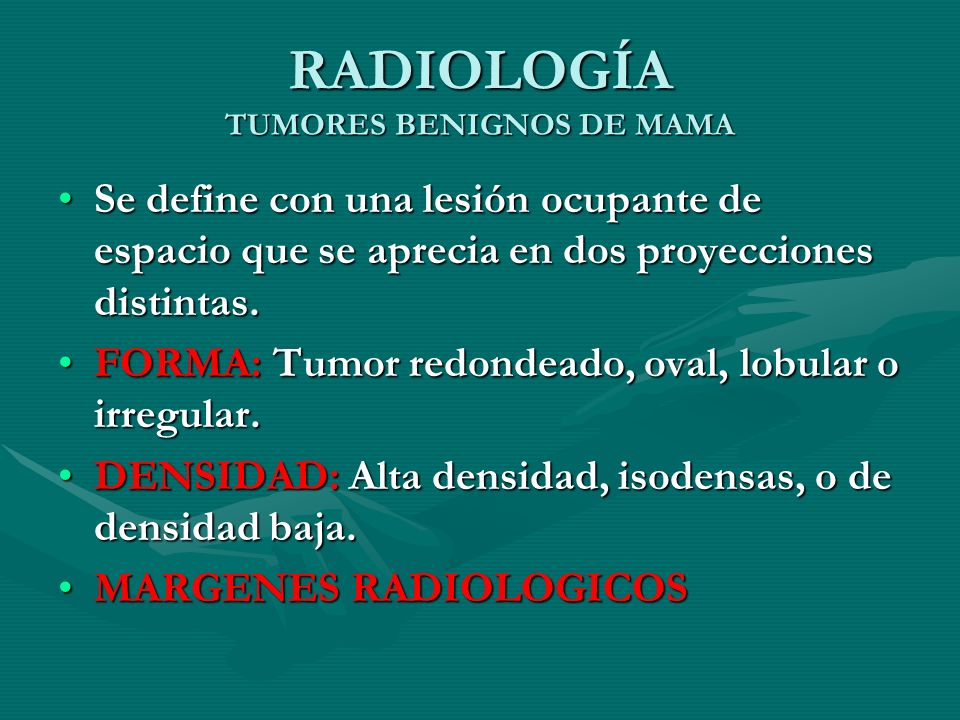 RADIOLOGÍA
TUMORES BENIGNOS DE MAMA

• Se define con una lesión ocupante de espacio que se aprecia en dos proyecciones distintas.
• FORMA: Tumor redondeado, oval, lobular o irregular.
• DENSIDAD: Alta densidad, isodensas, o de densidad baja.
• MARGENES RADIOLOGICOS